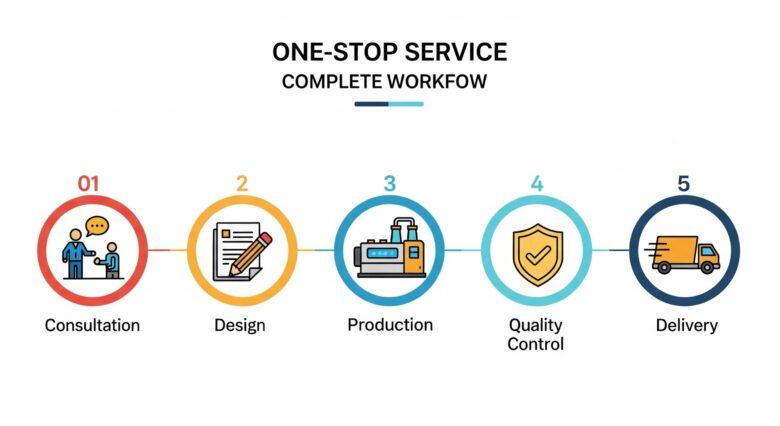 ONE-STOP SERVICE
COMPLETE WORKFOW

01
Consultation

2
Design

3
Production

4
Quality Control

5
Delivery